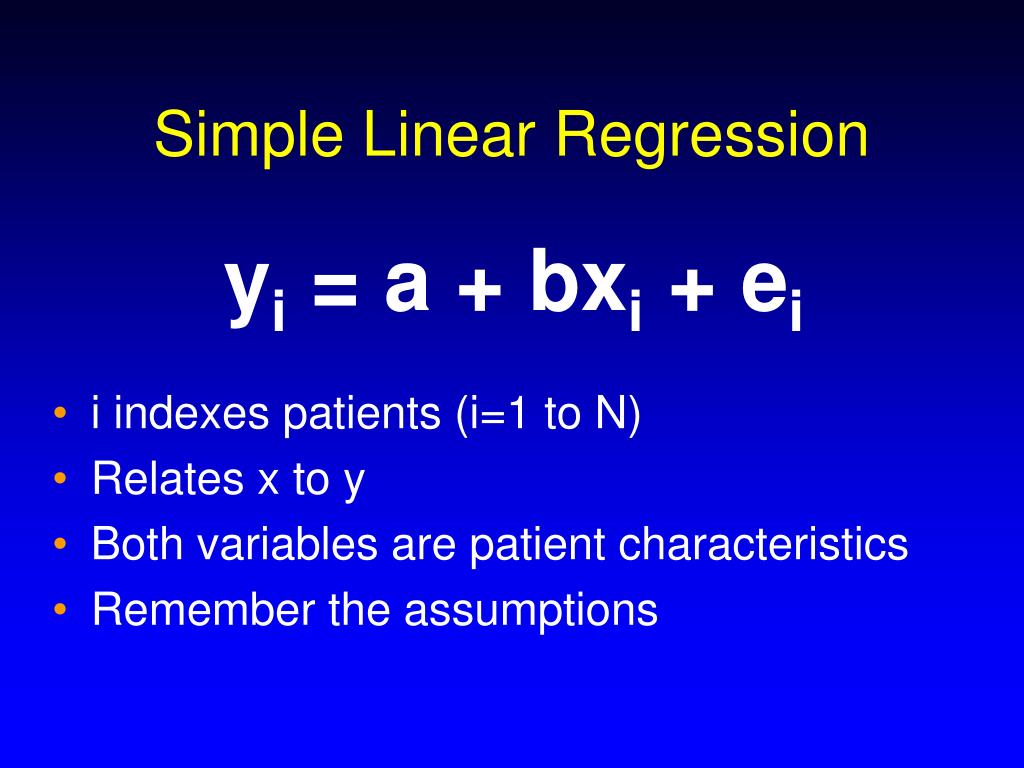 Simple Linear Regression

$y_i = a + bx_i + e_i$

• i indexes patients (i=1 to N)
• Relates x to y
• Both variables are patient characteristics
• Remember the assumptions